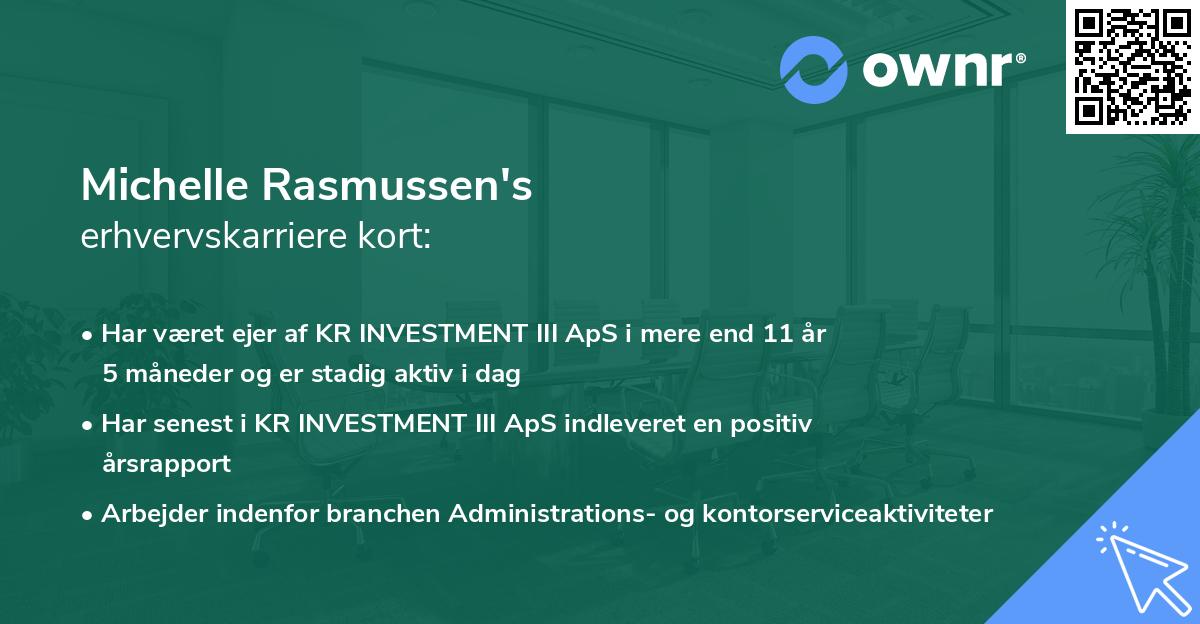 ownr®

Michelle Rasmussen's
erhvervskarriere kort:

• Har været ejer af KR INVESTMENT III ApS i mere end 11 år 5 måneder og er stadig aktiv i dag

• Har senest i KR INVESTMENT III ApS indleveret en positiv årsrapport

• Arbejder indenfor branchen Administrations- og kontorserviceaktiviteter